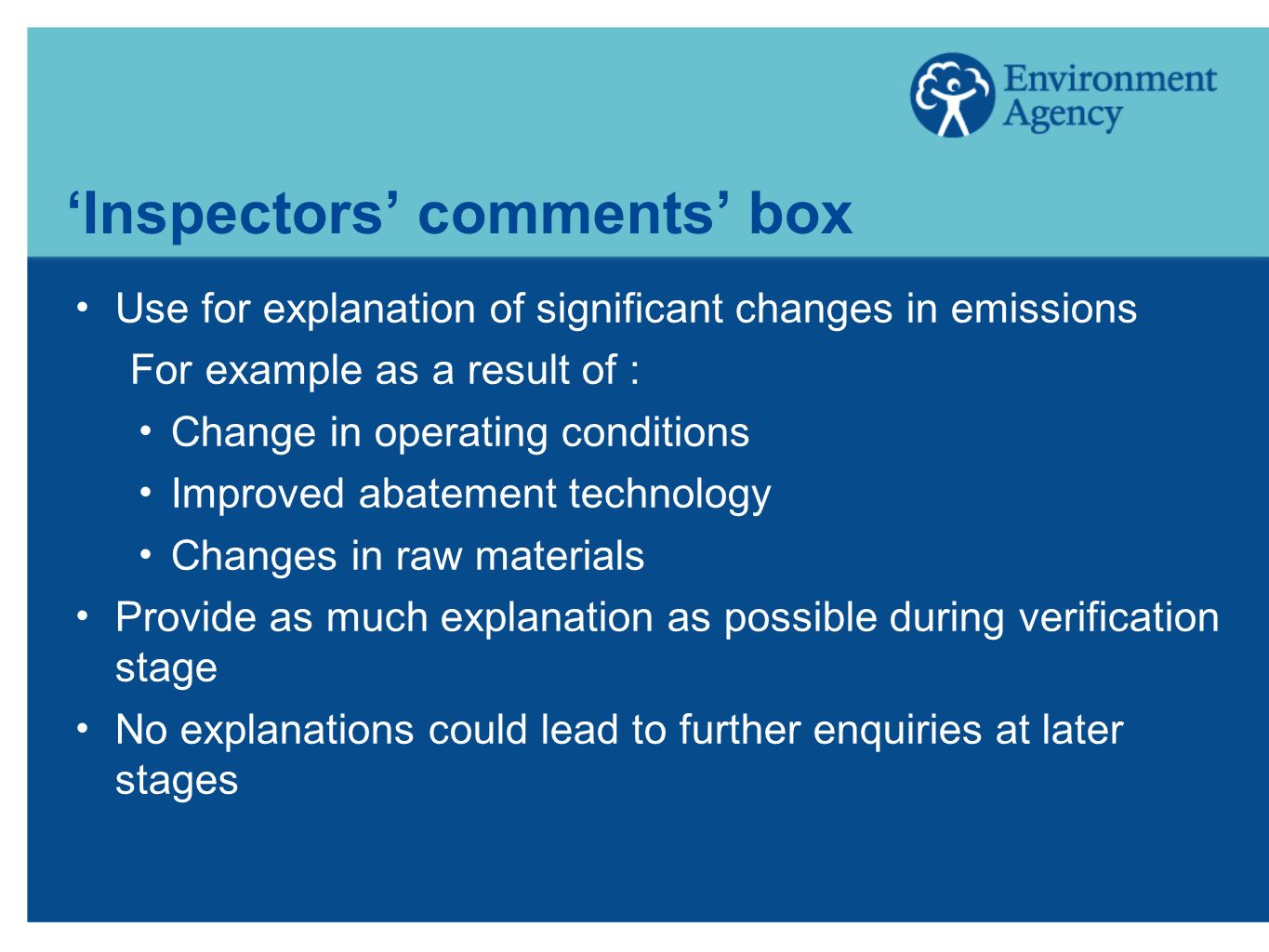 Environment Agency

‘Inspectors’ comments’ box

• Use for explanation of significant changes in emissions
For example as a result of :
• Change in operating conditions
• Improved abatement technology
• Changes in raw materials
• Provide as much explanation as possible during verification stage
• No explanations could lead to further enquiries at later stages